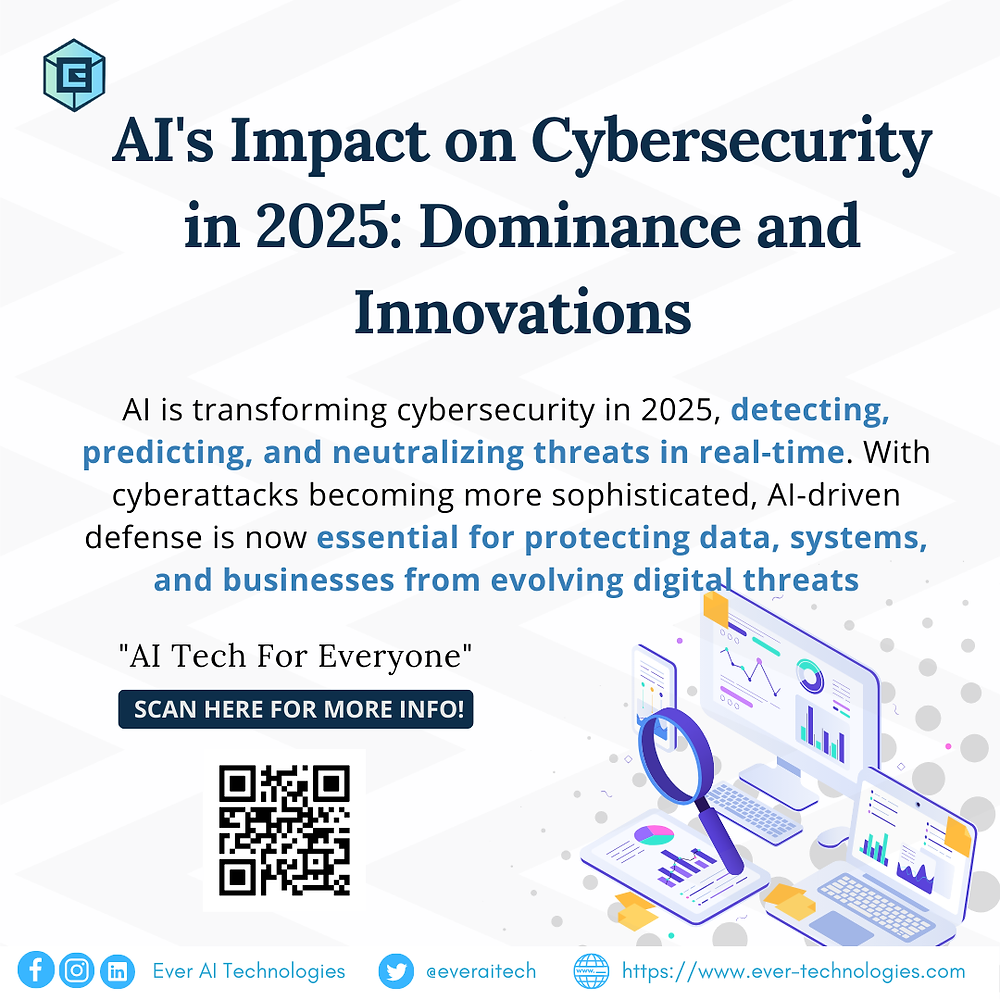 AI's Impact on Cybersecurity in 2025: Dominance and Innovations

AI is transforming cybersecurity in 2025, detecting, predicting, and neutralizing threats in real-time. With cyberattacks becoming more sophisticated, AI-driven defense is now essential for protecting data, systems, and businesses from evolving digital threats

"AI Tech For Everyone"

SCAN HERE FOR MORE INFO!

Ever AI Technologies @everaitech https://www.ever-technologies.com